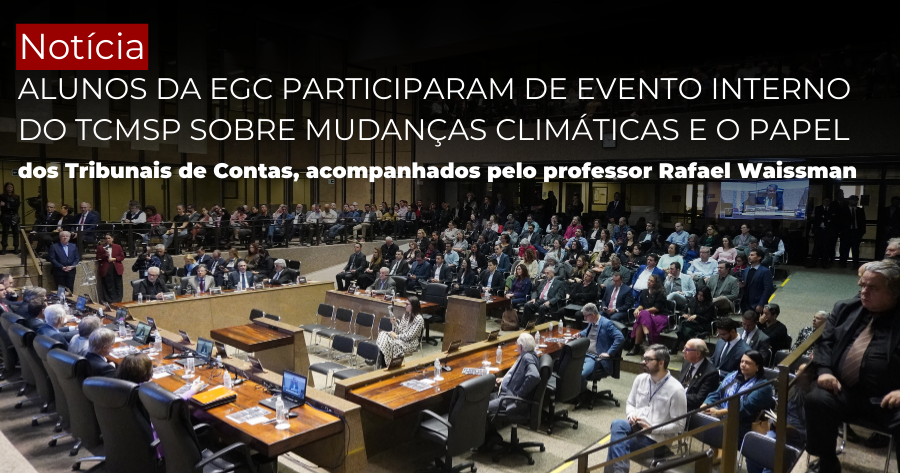 Notícia

ALUNOS DA EGC PARTICIPARAM DE EVENTO INTERNO DO TCMSP SOBRE MUDANÇAS CLIMÁTICAS E O PAPEL

dos Tribunais de Contas, acompanhados pelo professor Rafael Waissman